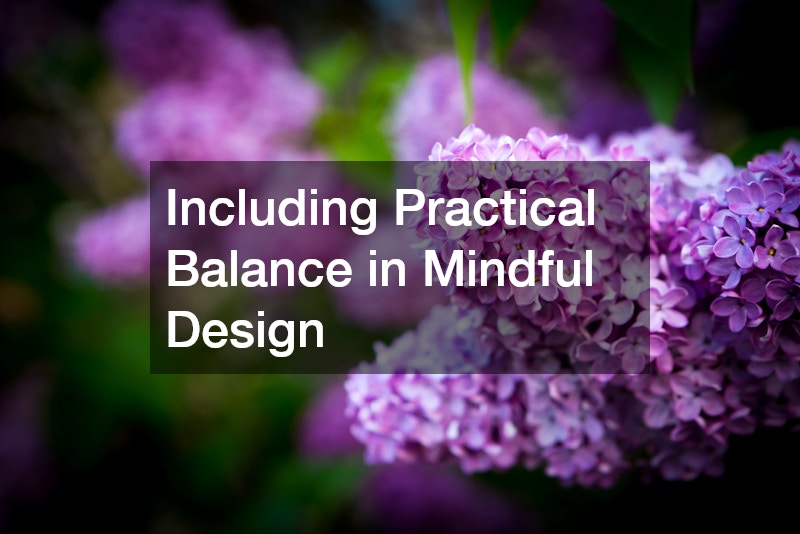 Including Practical Balance in Mindful Design